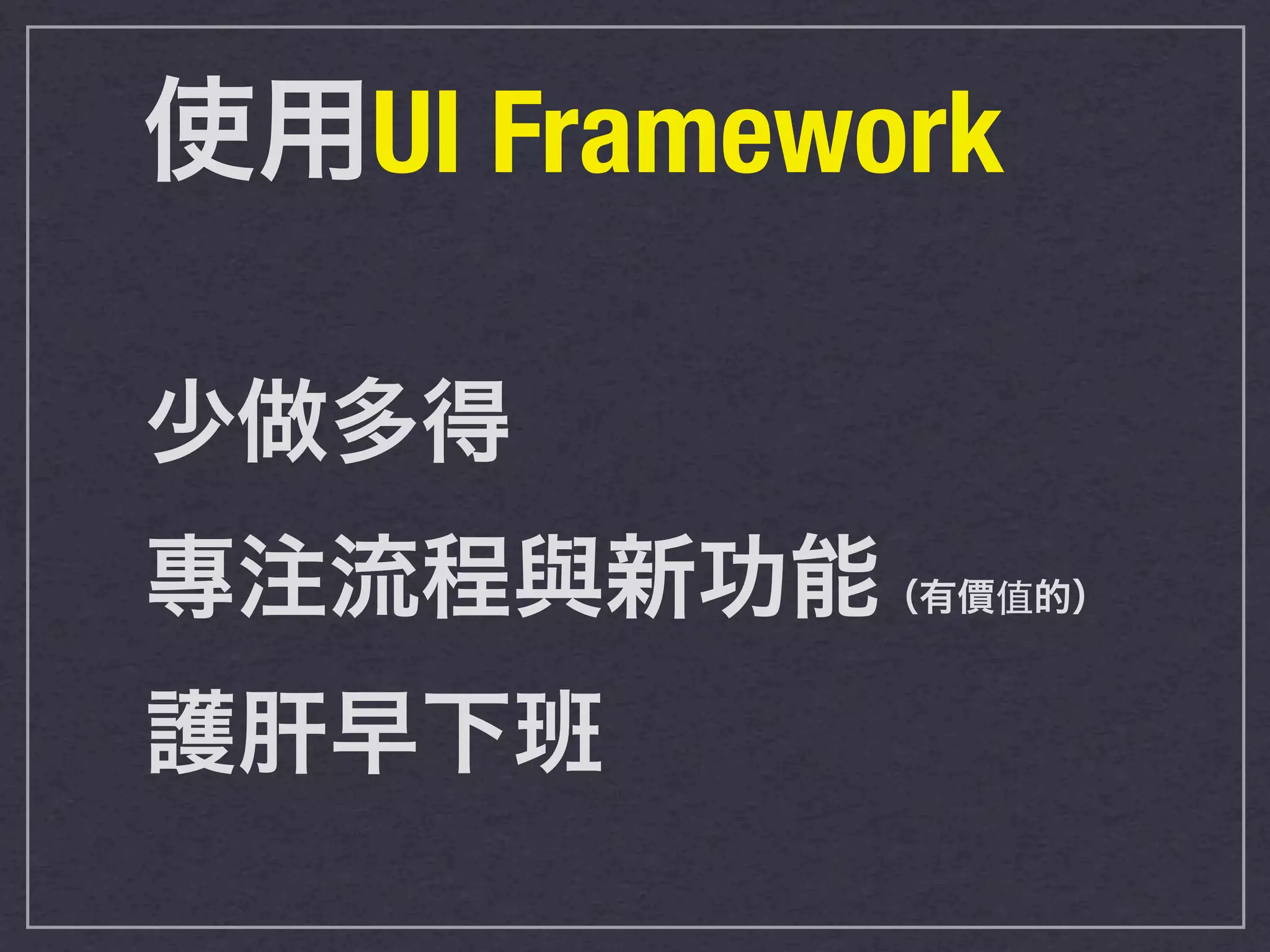 使用UI Framework

少做多得

專注流程與新功能 (有價值的)

護肝早下班